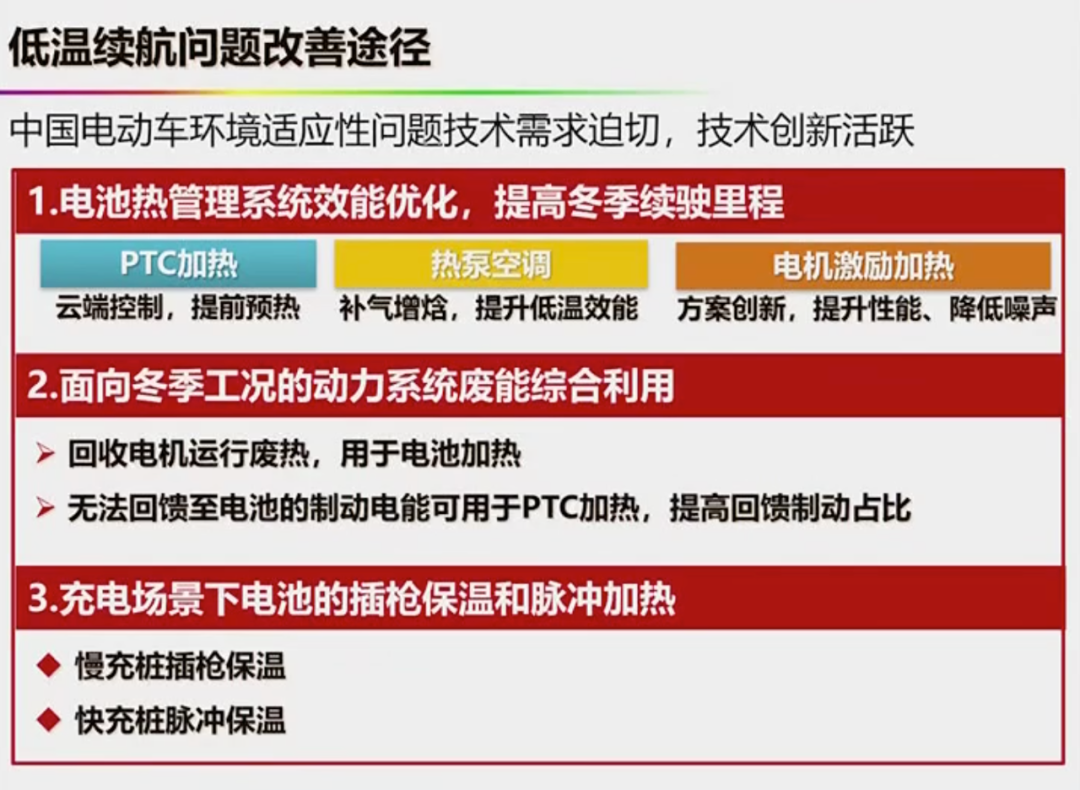 低温续航问题改善途径

中国电动车环境适应性问题技术需求迫切，技术创新活跃

1.电池热管理系统效能优化，提高冬季续驶里程

PTC加热
云端控制，提前预热

热泵空调
补气增焓，提升低温效能

电机激励加热
方案创新，提升性能、降低噪声

2.面向冬季工况的动力系统废能综合利用

➢ 回收电机运行废热，用于电池加热
➢ 无法回馈至电池的制动电能可用于PTC加热，提高回馈制动占比

3.充电场景下电池的插枪保温和脉冲加热

◆ 慢充桩插枪保温
◆ 快充桩脉冲保温